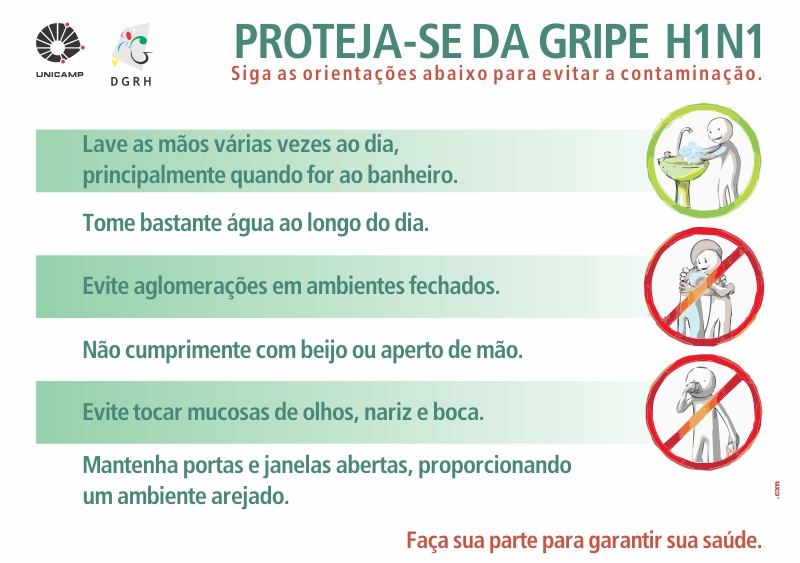 UNICAMP

DGRH

PROTEJA-SE DA GRIPE H1N1

Siga as orientações abaixo para evitar a contaminação.

Lave as mãos várias vezes ao dia, principalmente quando for ao banheiro.

Tome bastante água ao longo do dia.

Evite aglomerações em ambientes fechados.

Não cumprimente com beijo ou aperto de mão.

Evite tocar mucosas de olhos, nariz e boca.

Mantenha portas e janelas abertas, proporcionando um ambiente arejado.

Faça sua parte para garantir sua saúde.